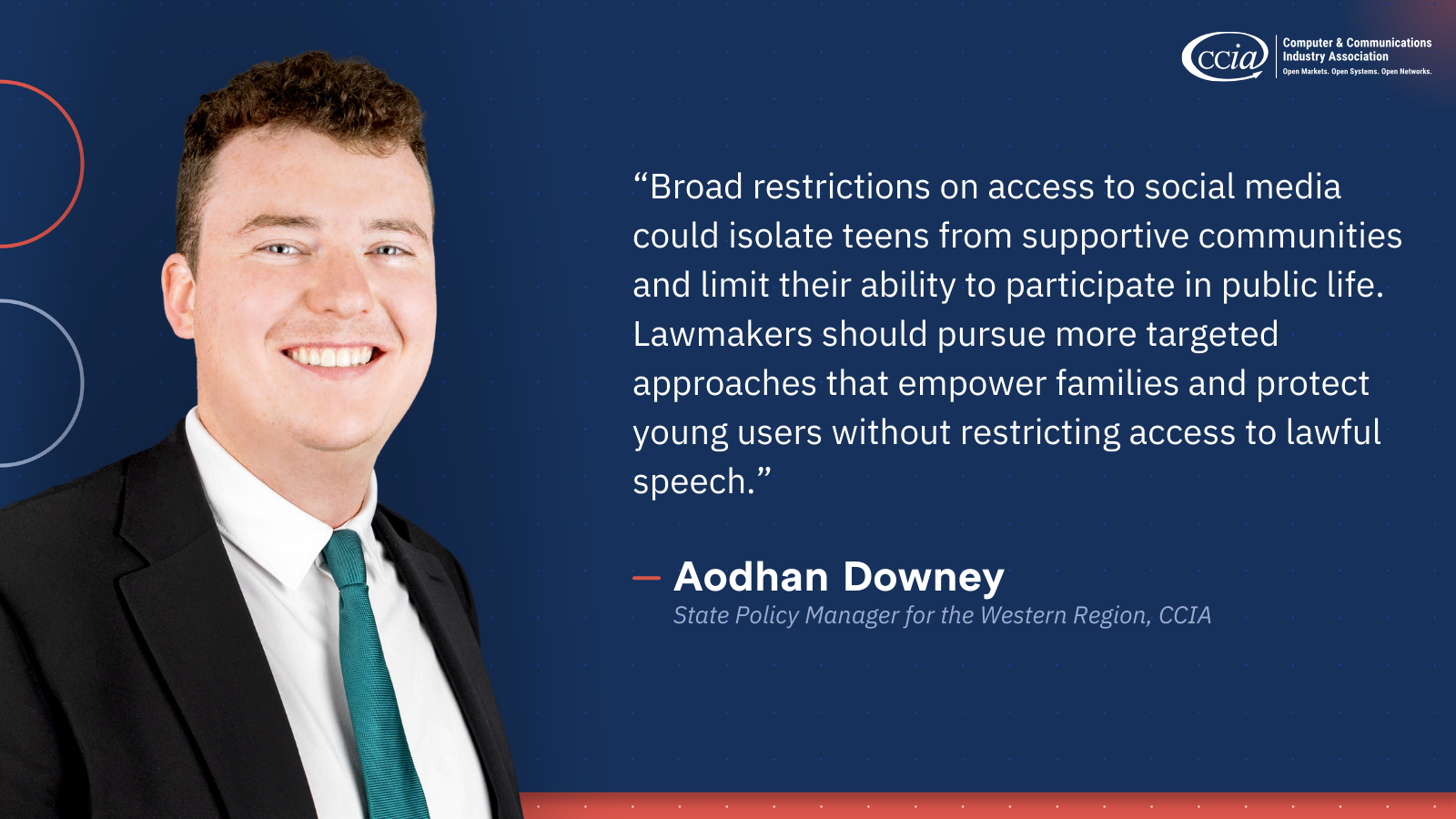 ccia
Computer & Communications Industry Association
Open Markets. Open Systems. Open Networks.

“Broad restrictions on access to social media could isolate teens from supportive communities and limit their ability to participate in public life. Lawmakers should pursue more targeted approaches that empower families and protect young users without restricting access to lawful speech.”

— Aodhan Downey
State Policy Manager for the Western Region, CCIA